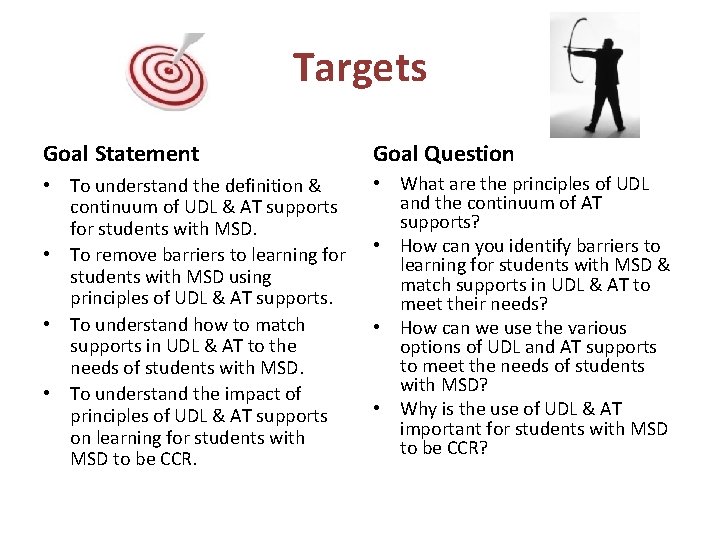 Targets

Goal Statement

• To understand the definition & continuum of UDL & AT supports for students with MSD.
• To remove barriers to learning for students with MSD using principles of UDL & AT supports.
• To understand how to match supports in UDL & AT to the needs of students with MSD.
• To understand the impact of principles of UDL & AT supports on learning for students with MSD to be CCR.

Goal Question

• What are the principles of UDL and the continuum of AT supports?
• How can you identify barriers to learning for students with MSD & match supports in UDL & AT to meet their needs?
• How can we use the various options of UDL and AT supports to meet the needs of students with MSD?
• Why is the use of UDL & AT important for students with MSD to be CCR?